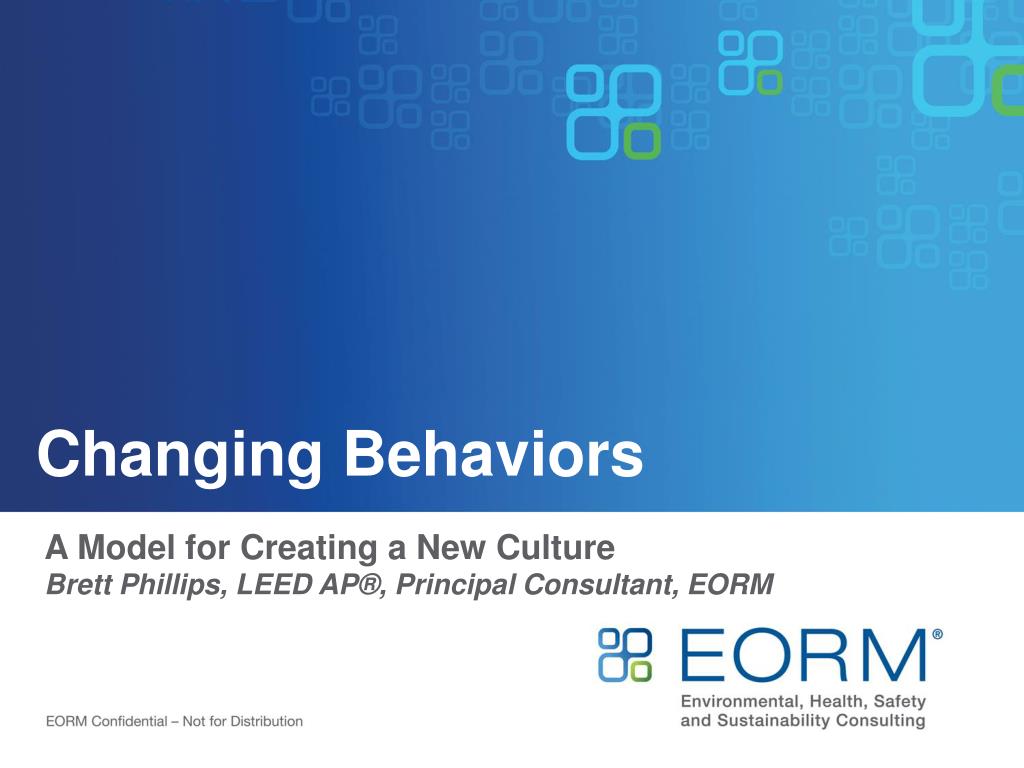 Changing Behaviors

A Model for Creating a New Culture
Brett Phillips, LEED AP®, Principal Consultant, EORM

EORM®
Environmental, Health, Safety and Sustainability Consulting

EORM Confidential – Not for Distribution